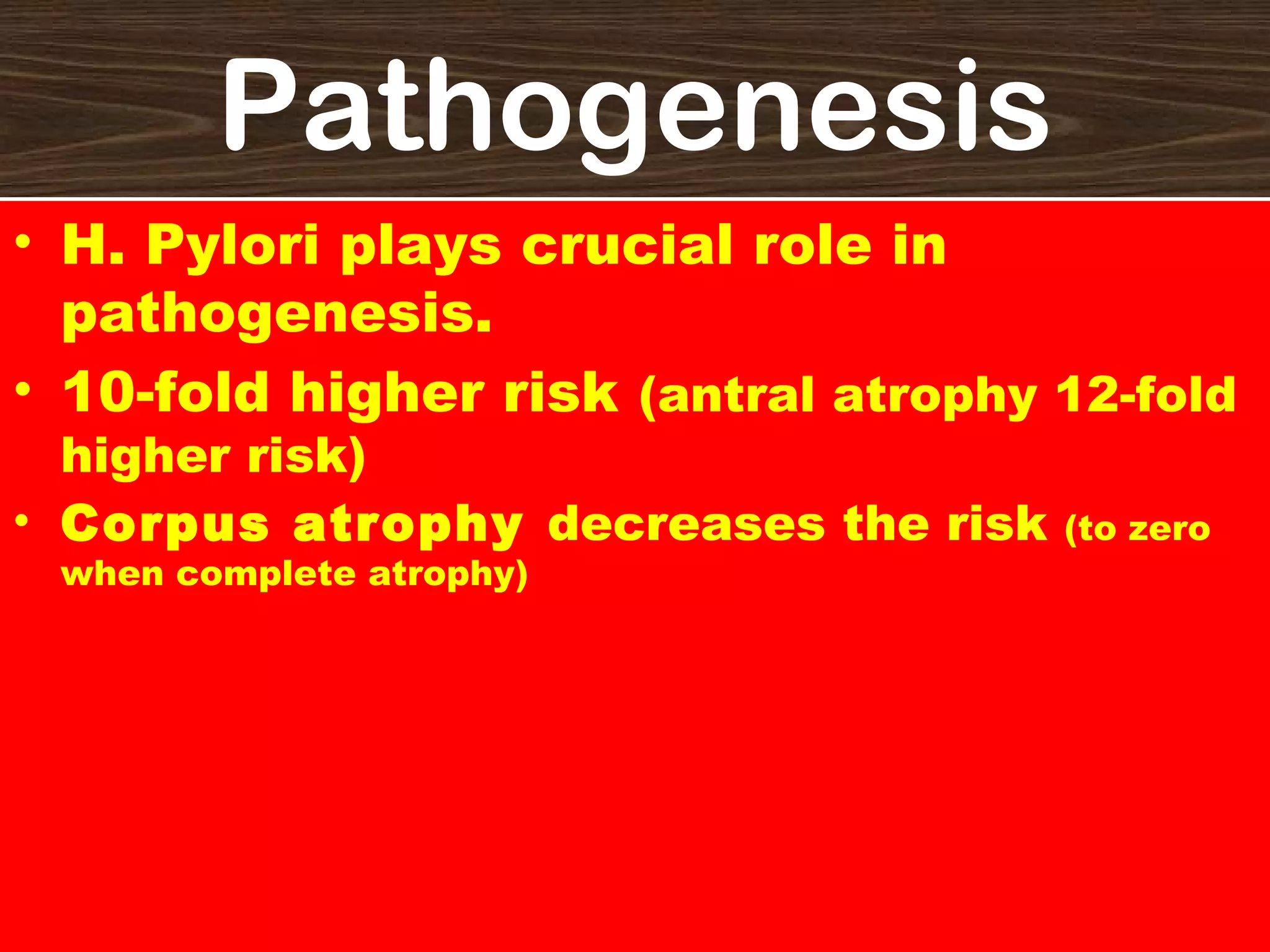 Pathogenesis

• H. Pylori plays crucial role in pathogenesis.
• 10-fold higher risk (antral atrophy 12-fold higher risk)
• Corpus atrophy decreases the risk (to zero when complete atrophy)